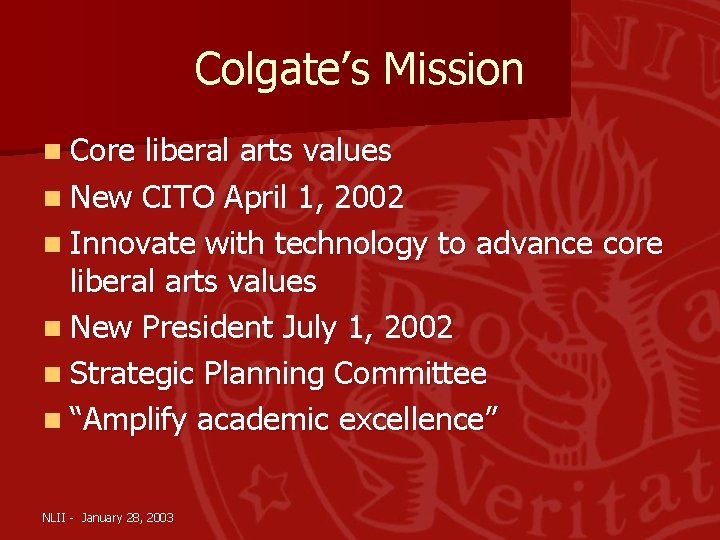 Colgate's Mission

- Core liberal arts values
- New CITO April 1, 2002
- Innovate with technology to advance core liberal arts values
- New President July 1, 2002
- Strategic Planning Committee
- "Amplify academic excellence"

NLII - January 28, 2003